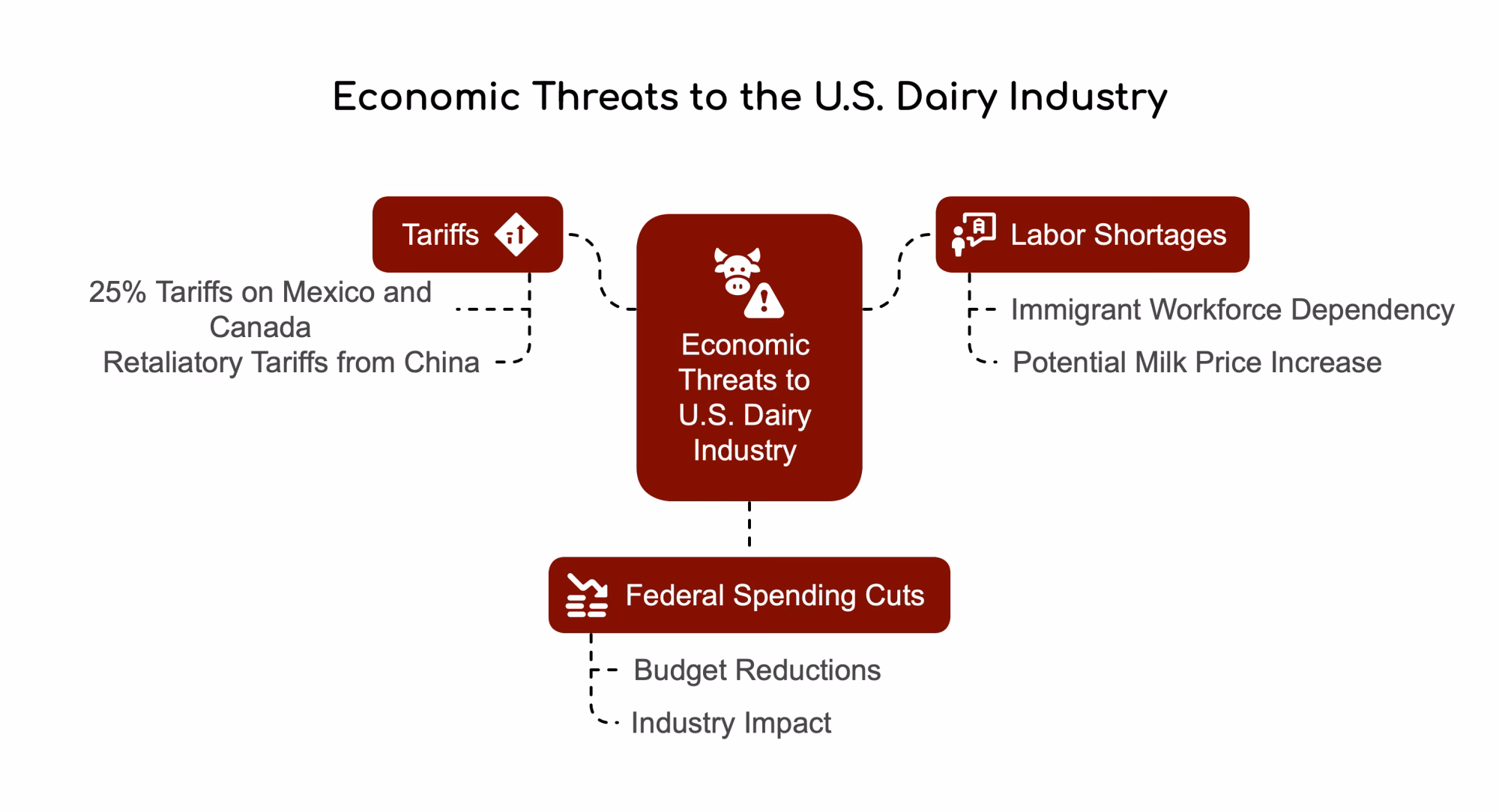 Economic Threats to the U.S. Dairy Industry

Tariffs

25% Tariffs on Mexico and Canada

Retaliatory Tariffs from China

Economic Threats to U.S. Dairy Industry

Labor Shortages

Immigrant Workforce Dependency

Potential Milk Price Increase

Federal Spending Cuts

Budget Reductions

Industry Impact